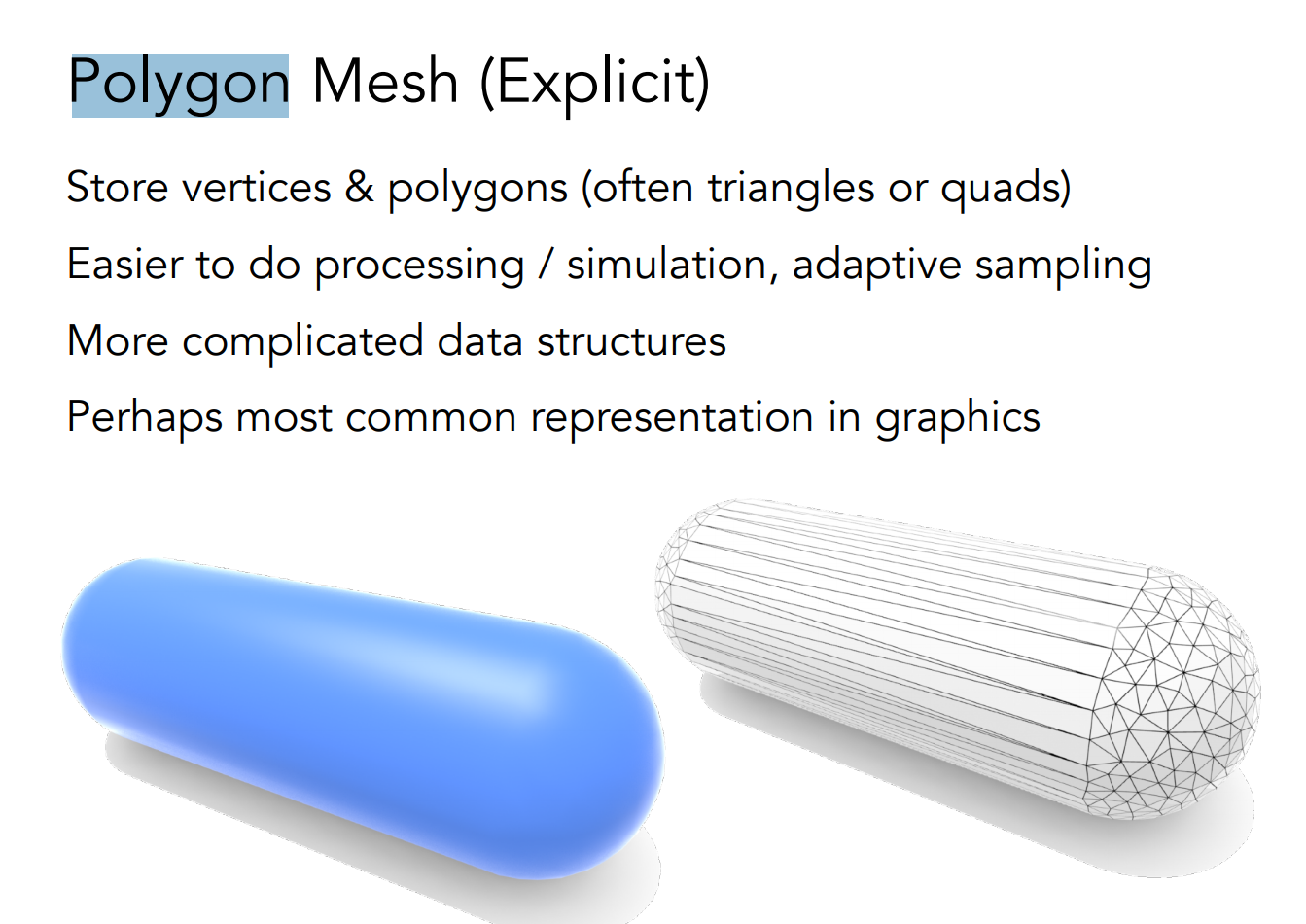 Polygon Mesh (Explicit)

Store vertices & polygons (often triangles or quads)

Easier to do processing / simulation, adaptive sampling

More complicated data structures

Perhaps most common representation in graphics